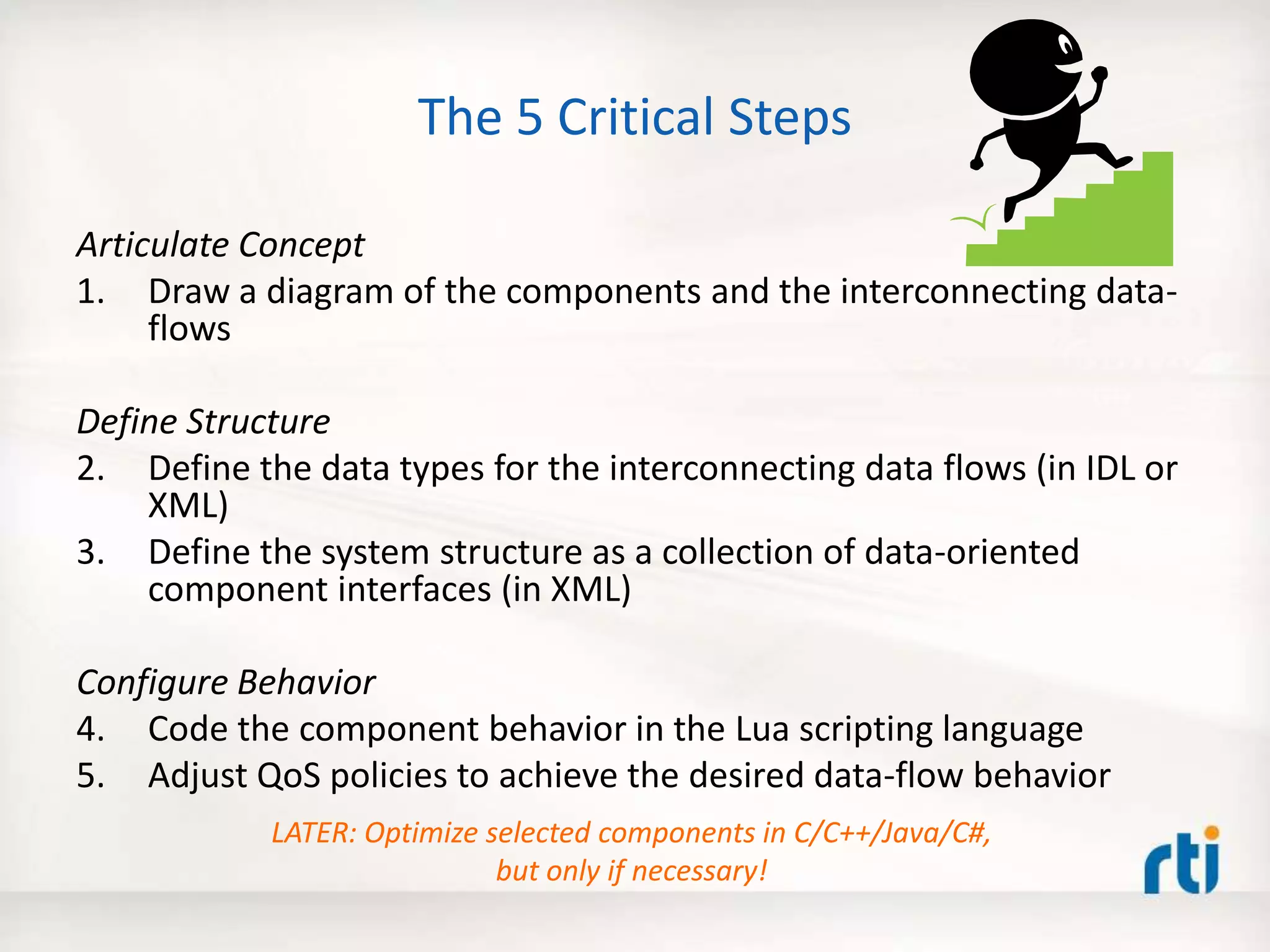 The 5 Critical Steps

Articulate Concept

1. Draw a diagram of the components and the interconnecting data-flows

Define Structure

2. Define the data types for the interconnecting data flows (in IDL or XML)
3. Define the system structure as a collection of data-oriented component interfaces (in XML)

Configure Behavior

4. Code the component behavior in the Lua scripting language
5. Adjust QoS policies to achieve the desired data-flow behavior

LATER: Optimize selected components in C/C++/Java/C#, but only if necessary!

rti